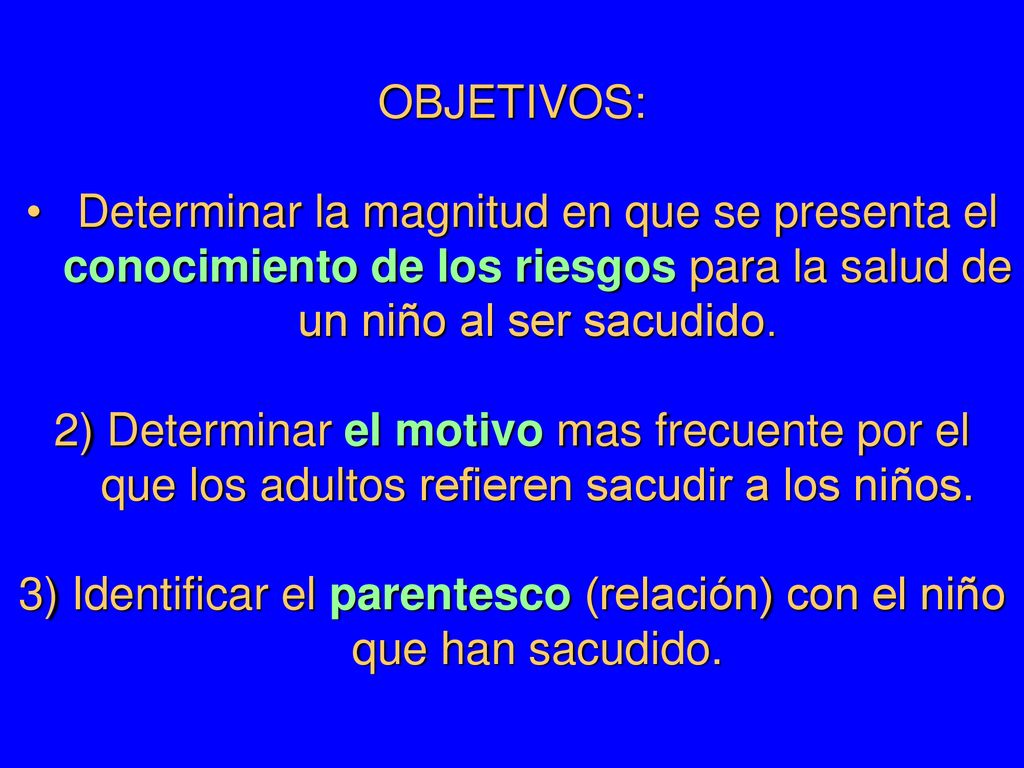 OBJETIVOS:

• Determinar la magnitud en que se presenta el conocimiento de los riesgos para la salud de un niño al ser sacudido.

2) Determinar el motivo mas frecuente por el que los adultos refieren sacudir a los niños.

3) Identificar el parentesco (relación) con el niño que han sacudido.